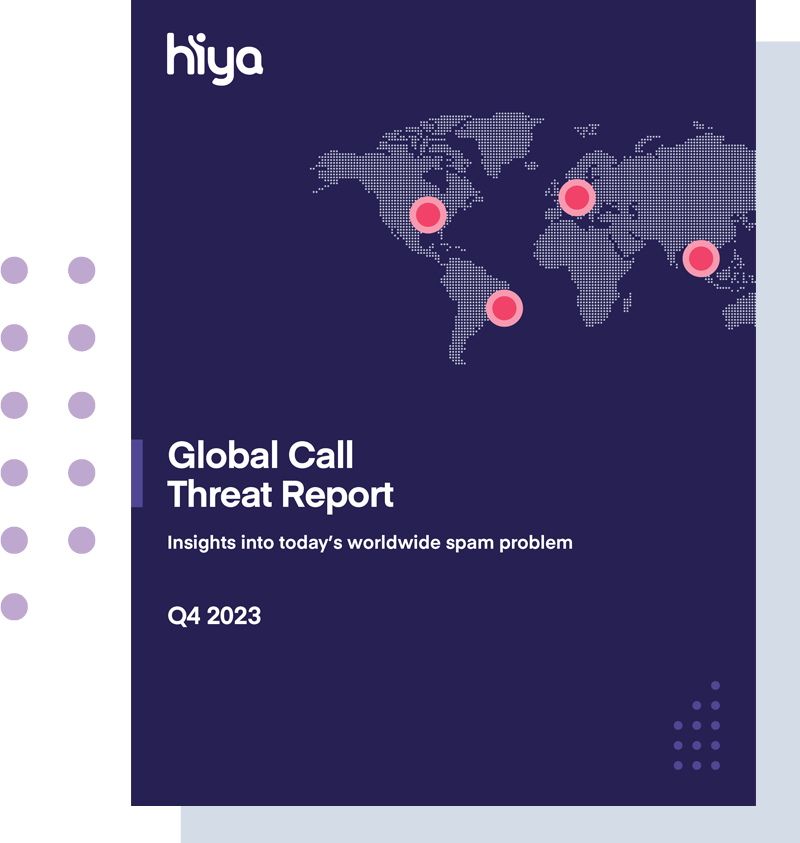 hiya

Global Call Threat Report

Insights into today's worldwide spam problem

Q4 2023